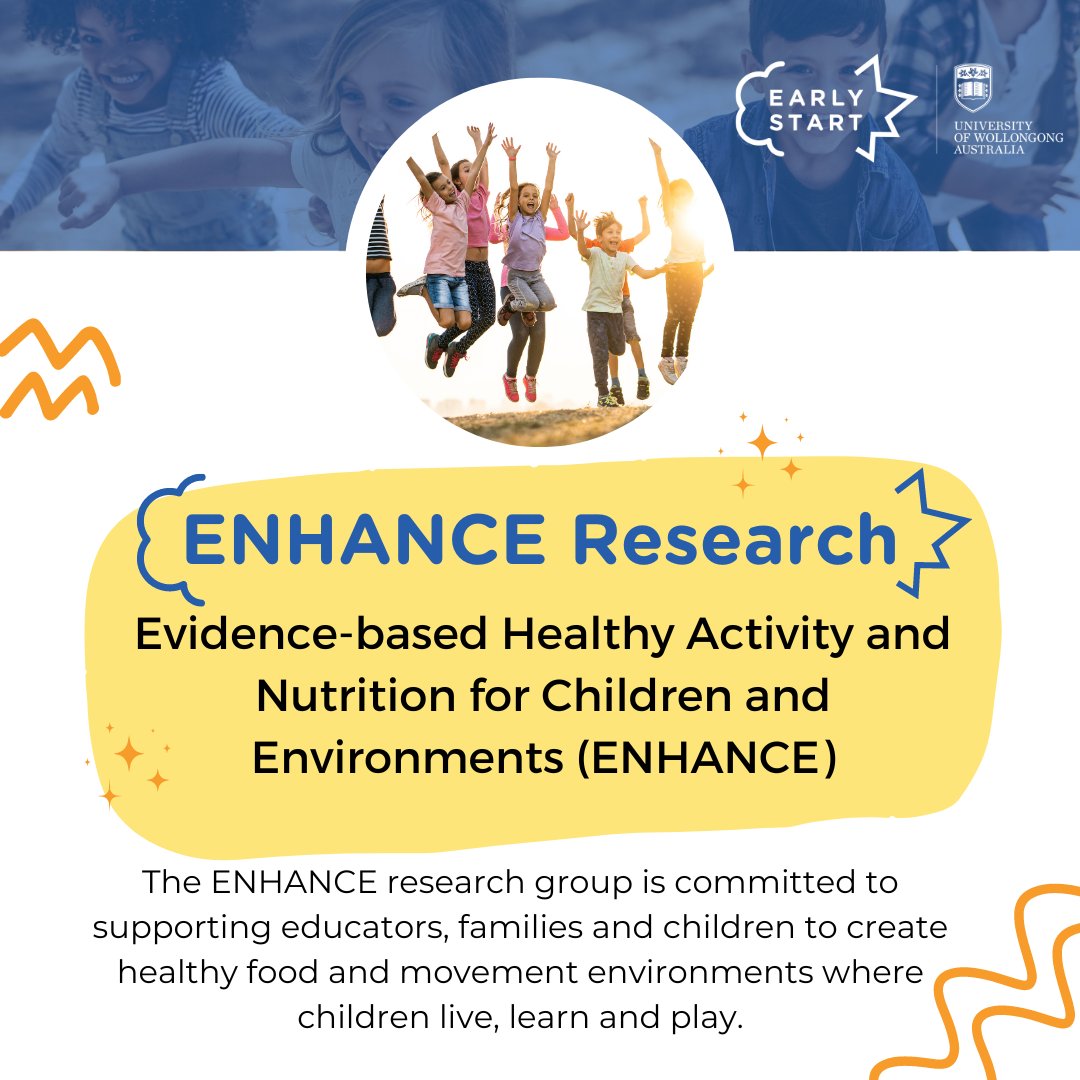 EARLY START

UNIVERSITY OF WOLLONGONG AUSTRALIA

ENHANCE Research

Evidence-based Healthy Activity and Nutrition for Children and Environments (ENHANCE)

The ENHANCE research group is committed to supporting educators, families and children to create healthy food and movement environments where children live, learn and play.